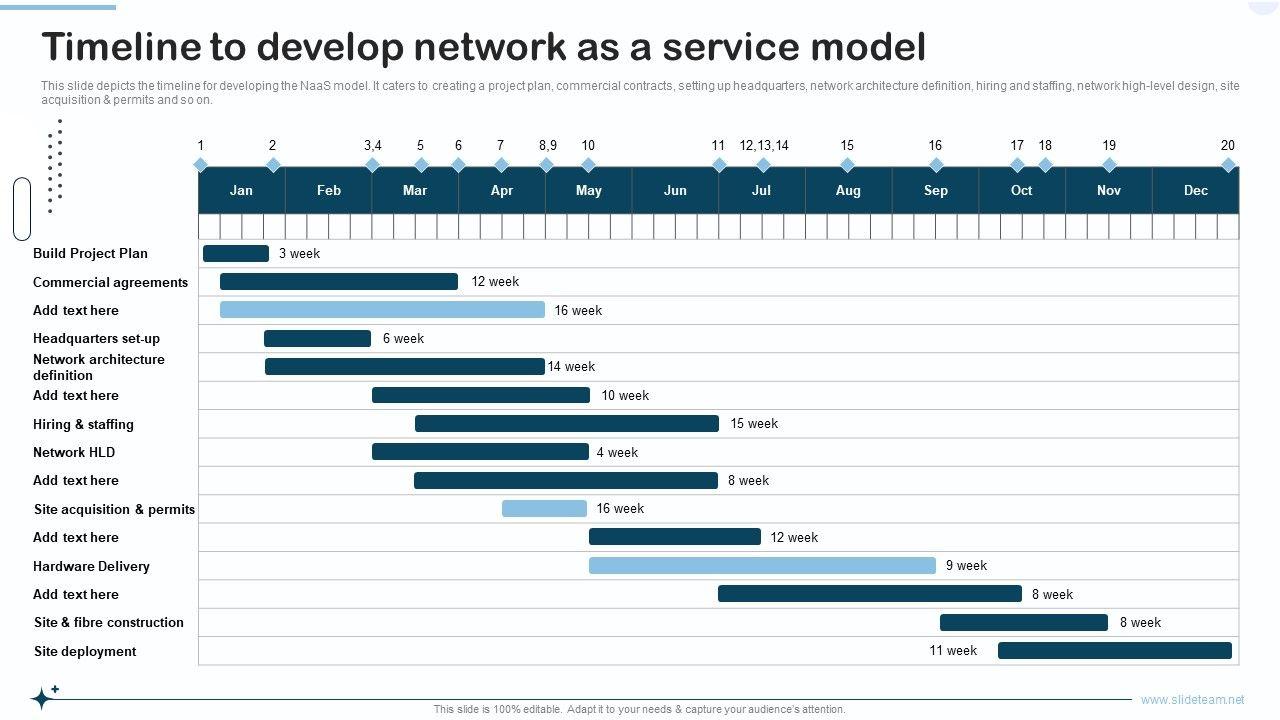 Timeline to develop network as a service model

This slide depicts the timeline for developing the NaaS model. It caters to creating a project plan, commercial contracts, setting up headquarters, network architecture definition, hiring and staffing, network high-level design, site acquisition & permits and so on.

1 2 3,4 5 6 7 8,9 10 11 12,13,14 15 16 17 18 19 20

Jan Feb Mar Apr May Jun Jul Aug Sep Oct Nov Dec

Build Project Plan 3 week
Commercial agreements 12 week
Add text here 16 week
Headquarters set-up 6 week
Network architecture definition 14 week
Add text here 10 week
Hiring & staffing 15 week
Network HLD 4 week
Add text here 8 week
Site acquisition & permits 16 week
Add text here 12 week
Hardware Delivery 9 week
Add text here 8 week
Site & fibre construction 8 week
Site deployment 11 week

This slide is 100% editable. Adapt it to your needs & capture your audience's attention.

www.slideteam.net